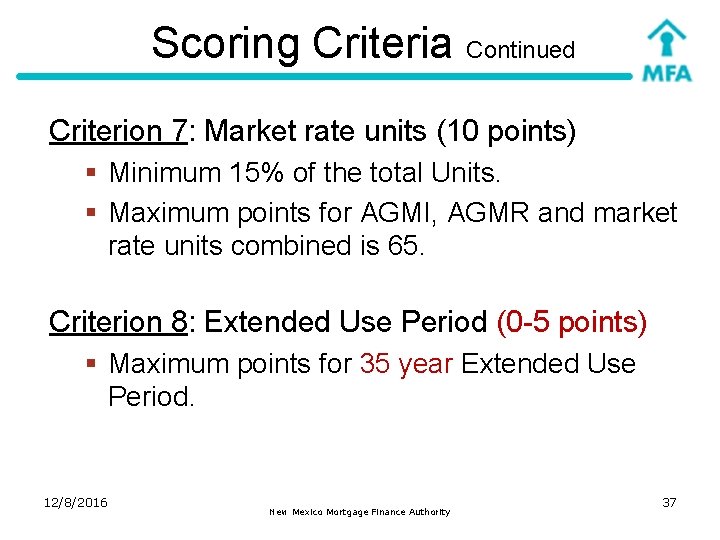 Scoring Criteria Continued

MFA

Criterion 7: Market rate units (10 points)

▪ Minimum 15% of the total Units.

▪ Maximum points for AGMI, AGMR and market rate units combined is 65.

Criterion 8: Extended Use Period (0-5 points)

▪ Maximum points for 35 year Extended Use Period.

12/8/2016

New Mexico Mortgage Finance Authority

37